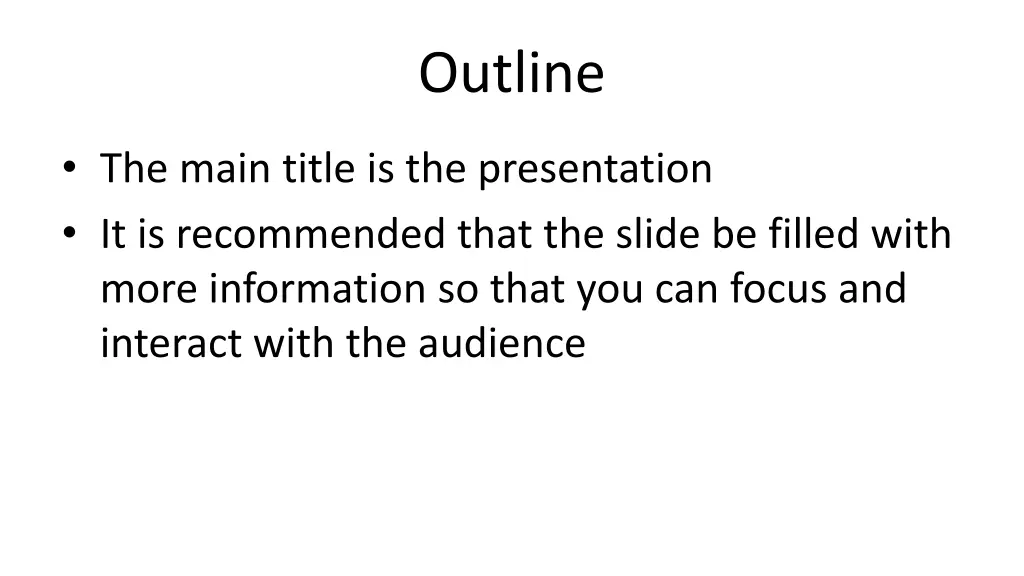 Outline

• The main title is the presentation
• It is recommended that the slide be filled with more information so that you can focus and interact with the audience